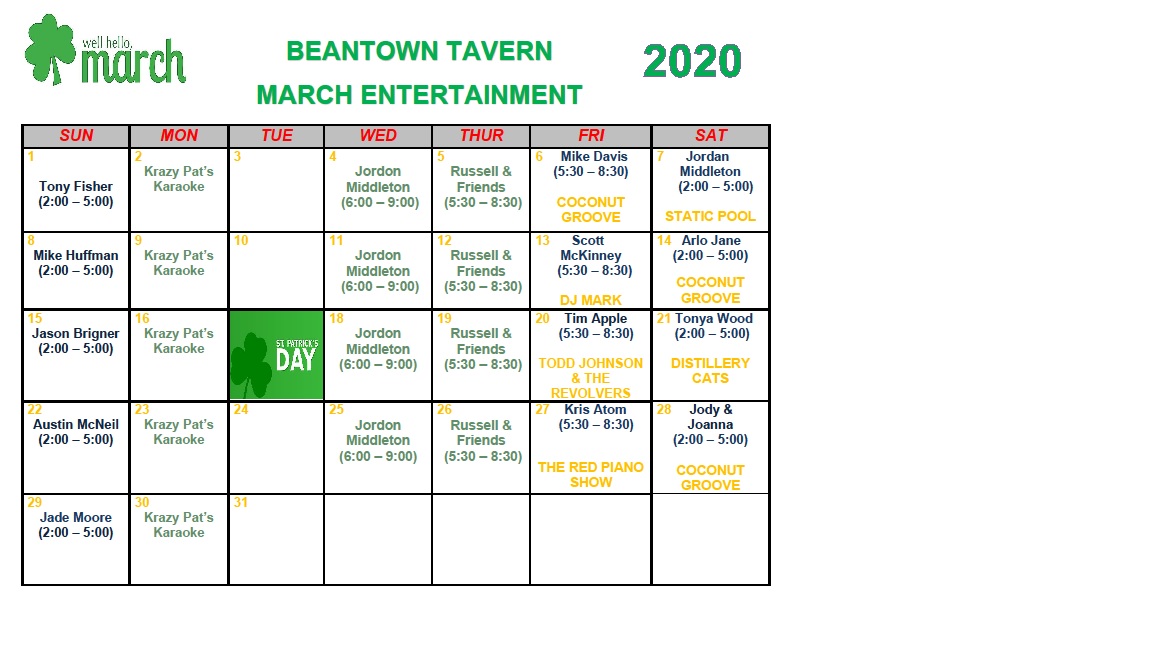 well hello, march

BEANTOWN TAVERN
MARCH ENTERTAINMENT

2020

| SUN | MON | TUE | WED | THUR | FRI | SAT |
|---|---|---|---|---|---|---|
| 1 Tony Fisher (2:00 – 5:00) | 2 Krazy Pat's Karaoke | 3 | 4 Jordon Middleton (6:00 – 9:00) | 5 Russell & Friends (5:30 – 8:30) | 6 Mike Davis (5:30 – 8:30) COCONUT GROOVE | 7 Jordan Middleton (2:00 – 5:00) STATIC POOL |
| 8 Mike Huffman (2:00 – 5:00) | 9 Krazy Pat's Karaoke | 10 | 11 Jordon Middleton (6:00 – 9:00) | 12 Russell & Friends (5:30 – 8:30) | 13 Scott McKinney (5:30 – 8:30) DJ MARK | 14 Arlo Jane (2:00 – 5:00) COCONUT GROOVE |
| 15 Jason Brigner (2:00 – 5:00) | 16 Krazy Pat's Karaoke | ST. PATRICK'S DAY | 18 Jordon Middleton (6:00 – 9:00) | 19 Russell & Friends (5:30 – 8:30) | 20 Tim Apple (5:30 – 8:30) TODD JOHNSON & THE REVOLVERS | 21 Tonya Wood (2:00 – 5:00) DISTILLERY CATS |
| 22 Austin McNeil (2:00 – 5:00) | 23 Krazy Pat's Karaoke | 24 | 25 Jordon Middleton (6:00 – 9:00) | 26 Russell & Friends (5:30 – 8:30) | 27 Kris Atom (5:30 – 8:30) THE RED PIANO SHOW | 28 Jody & Joanna (2:00 – 5:00) COCONUT GROOVE |
| 29 Jade Moore (2:00 – 5:00) | 30 Krazy Pat's Karaoke | 31 | | | | |